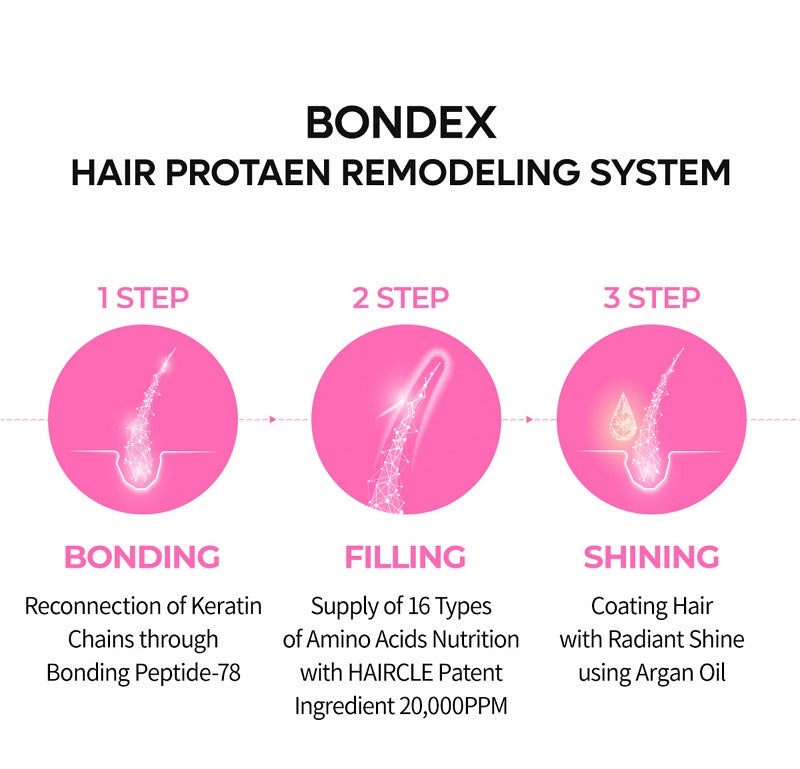 BONDEX
HAIR PROTAEN REMODELING SYSTEM

1 STEP

BONDING

Reconnection of Keratin Chains through Bonding Peptide-78

2 STEP

FILLING

Supply of 16 Types of Amino Acids Nutrition with HAIRCLE Patent Ingredient 20,000PPM

3 STEP

SHINING

Coating Hair with Radiant Shine using Argan Oil